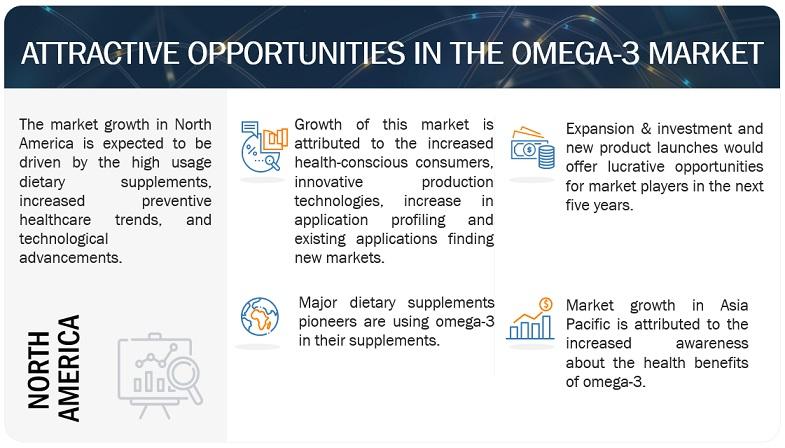 ATTRACTIVE OPPORTUNITIES IN THE OMEGA-3 MARKET

The market growth in North America is expected to be driven by the high usage dietary supplements, increased preventive healthcare trends, and technological advancements.

NORTH AMERICA

Growth of this market is attributed to the increased health-conscious consumers, innovative production technologies, increase in application profiling and existing applications finding new markets.

Major dietary supplements pioneers are using omega-3 in their supplements.

Expansion & investment and new product launches would offer lucrative opportunities for market players in the next five years.

Market growth in Asia Pacific is attributed to the increased awareness about the health benefits of omega-3.